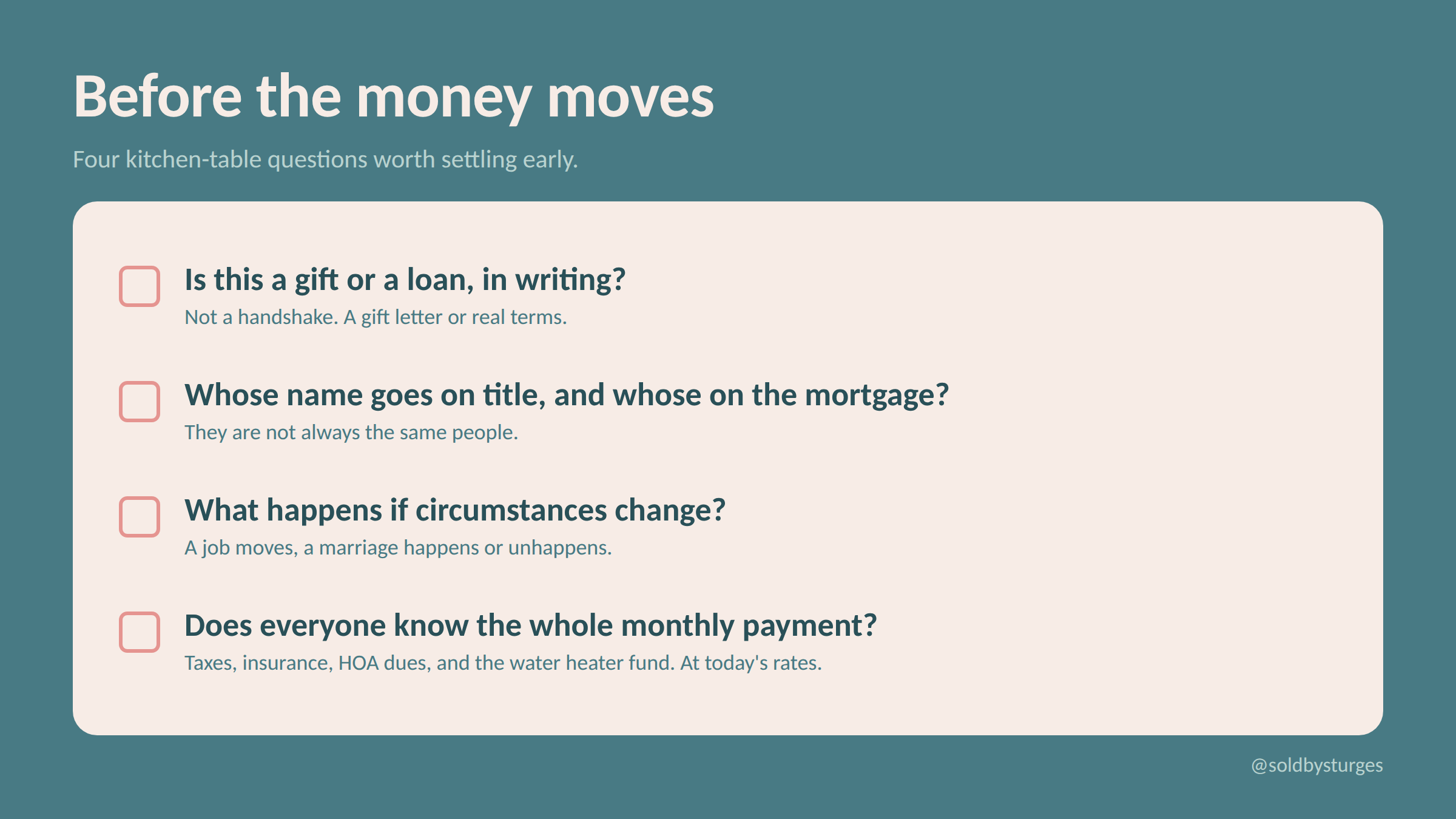 Before the money moves

Four kitchen-table questions worth settling early.

Is this a gift or a loan, in writing?
Not a handshake. A gift letter or real terms.

Whose name goes on title, and whose on the mortgage?
They are not always the same people.

What happens if circumstances change?
A job moves, a marriage happens or unhappens.

Does everyone know the whole monthly payment?
Taxes, insurance, HOA dues, and the water heater fund. At today's rates.

@soldbysturges